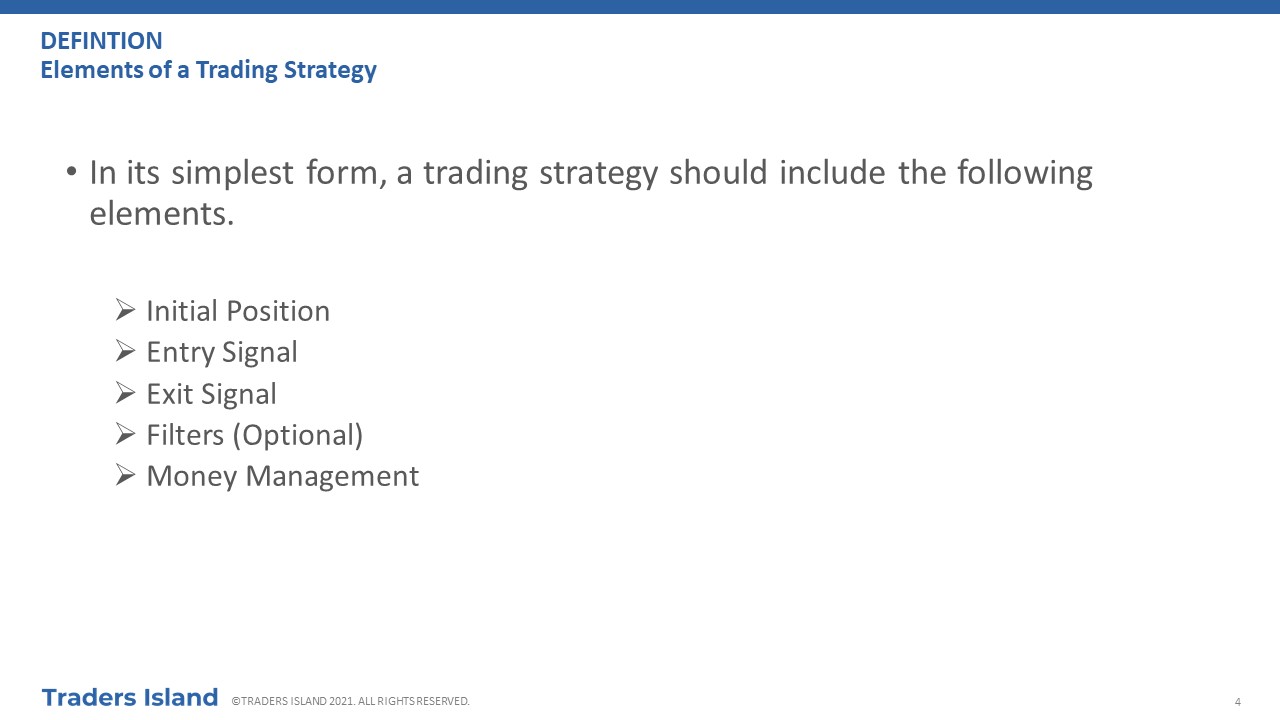 DEFINTION
Elements of a Trading Strategy

• In its simplest form, a trading strategy should include the following elements.

➢ Initial Position
➢ Entry Signal
➢ Exit Signal
➢ Filters (Optional)
➢ Money Management

Traders Island ©TRADERS ISLAND 2021. ALL RIGHTS RESERVED.

4